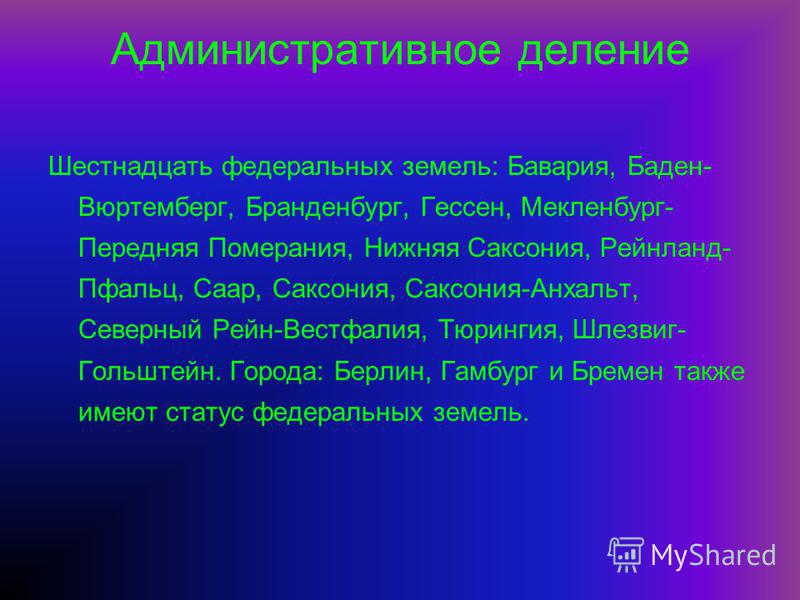 Административное деление

Шестнадцать федеральных земель: Бавария, Баден-Вюртемберг, Бранденбург, Гессен, Мекленбург-Передняя Померания, Нижняя Саксония, Рейнланд-Пфальц, Саар, Саксония, Саксония-Анхальт, Северный Рейн-Вестфалия, Тюрингия, Шлезвиг-Гольштейн. Города: Берлин, Гамбург и Бремен также имеют статус федеральных земель.

MyShared